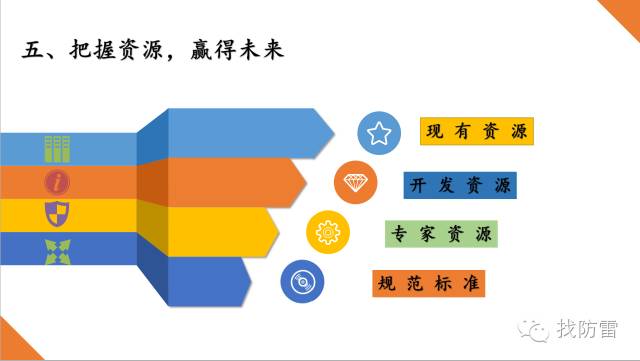 五、把握资源，赢得未来

现有资源

开发资源

专家资源

规范标准

找防雷